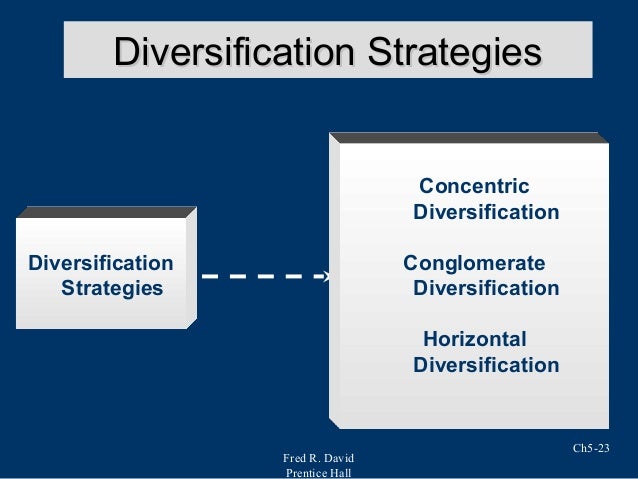 Diversification Strategies

Diversification Strategies

Concentric Diversification

Conglomerate Diversification

Horizontal Diversification

Ch5-23

Fred R. David
Prentice Hall